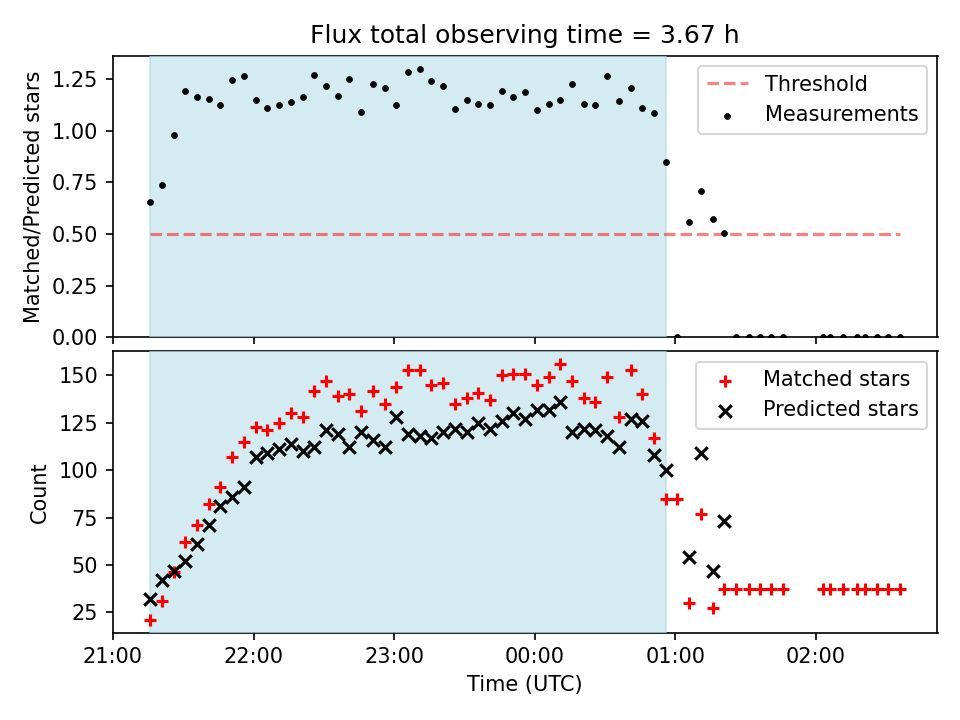 Flux total observing time = 3.67 h

Matched/Predicted stars

1.25
1.00
0.75
0.50
0.25
0.00

Threshold
Measurements

Count

150
125
100
75
50
25

Matched stars
Predicted stars

21:00
22:00
23:00
00:00
01:00
02:00

Time (UTC)